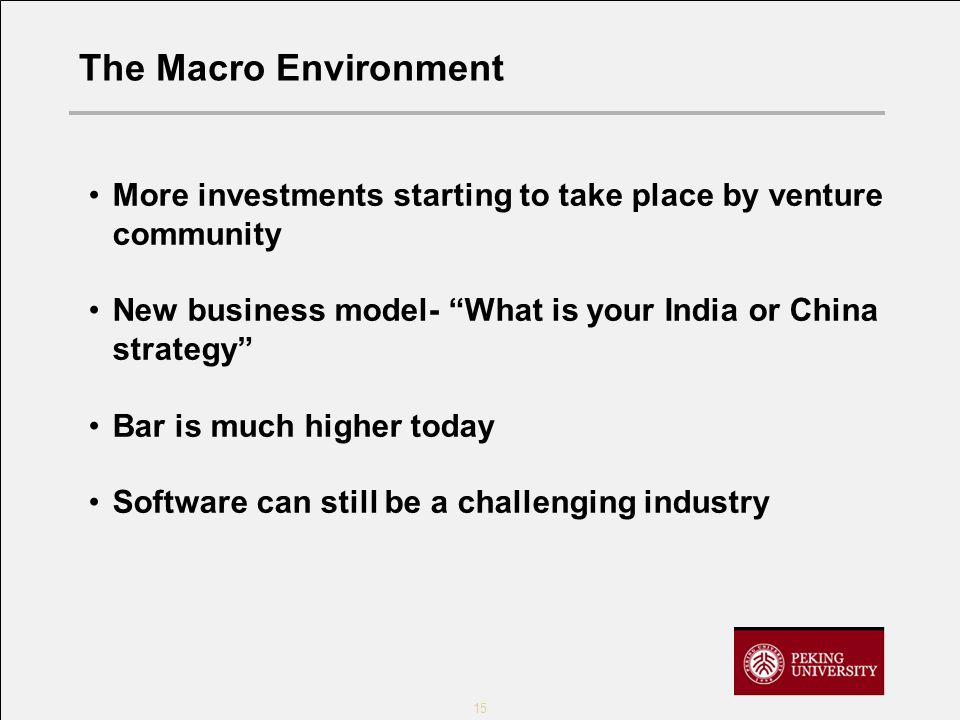 The Macro Environment

• More investments starting to take place by venture community

• New business model- “What is your India or China strategy”

• Bar is much higher today

• Software can still be a challenging industry

PEKING UNIVERSITY

15